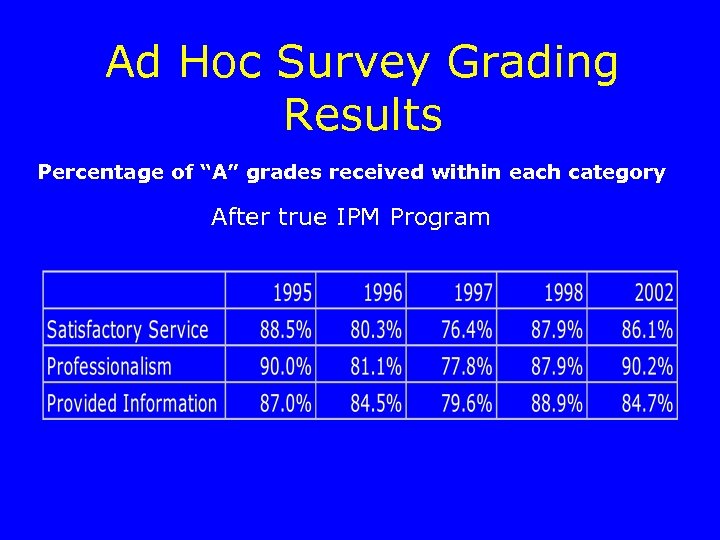 Ad Hoc Survey Grading Results

Percentage of “A” grades received within each category

After true IPM Program

| | 1995 | 1996 | 1997 | 1998 | 2002 |
|---|---|---|---|---|---|
| Satisfactory Service | 88.5% | 80.3% | 76.4% | 87.9% | 86.1% |
| Professionalism | 90.0% | 81.1% | 77.8% | 87.9% | 90.2% |
| Provided Information | 87.0% | 84.5% | 79.6% | 88.9% | 84.7% |